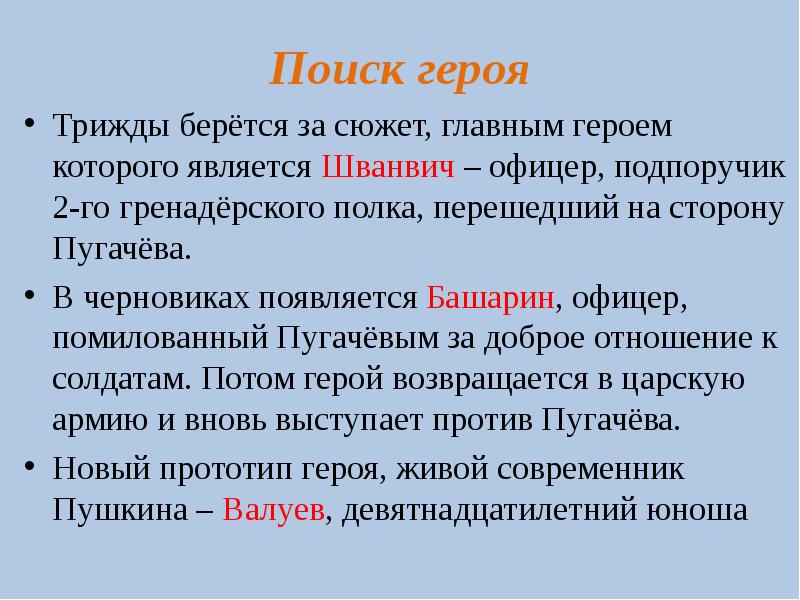 Поиск героя

• Трижды берётся за сюжет, главным героем которого является Шванвич – офицер, подпоручик 2-го гренадёрского полка, перешедший на сторону Пугачёва.

• В черновиках появляется Башарин, офицер, помилованный Пугачёвым за доброе отношение к солдатам. Потом герой возвращается в царскую армию и вновь выступает против Пугачёва.

• Новый прототип героя, живой современник Пушкина – Валуев, девятнадцатилетний юноша